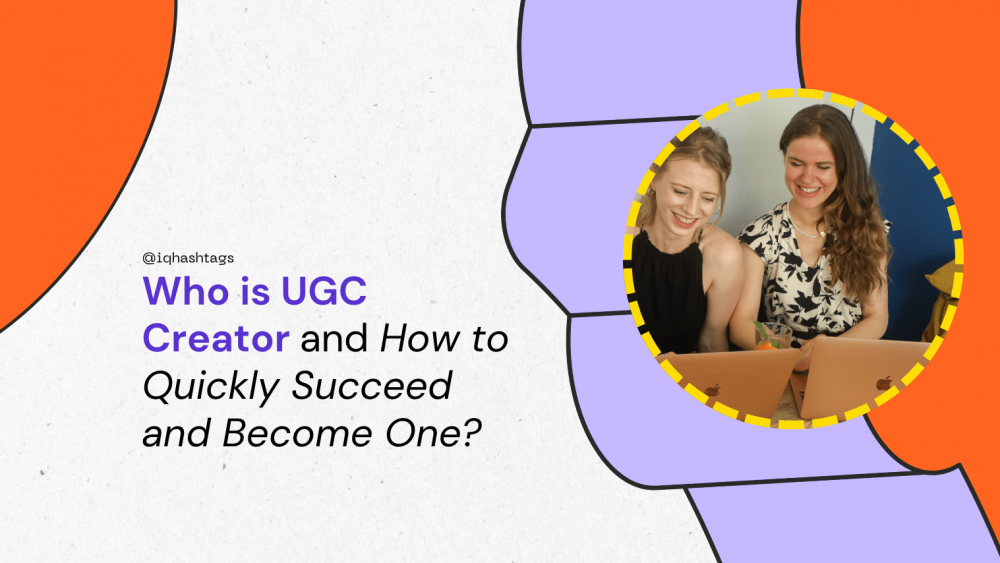 @iqhashtags

Who is UGC Creator and How to Quickly Succeed and Become One?